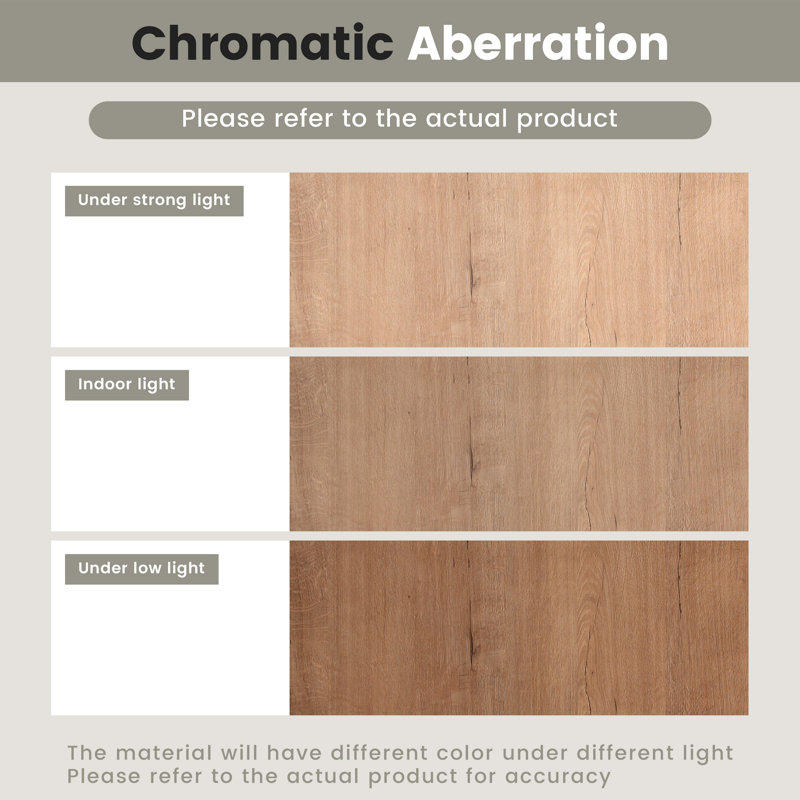 Chromatic Aberration

Please refer to the actual product

Under strong light

Indoor light

Under low light

The material will have different color under different light
Please refer to the actual product for accuracy